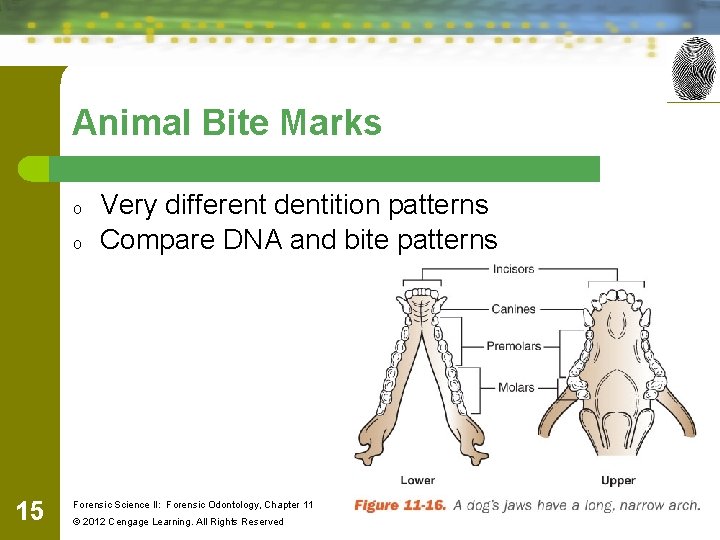 Animal Bite Marks

o Very different dentition patterns
o Compare DNA and bite patterns

Incisors
Canines
Premolars
Molars
Lower
Upper

Figure 11-16. A dog's jaws have a long, narrow arch.

15

Forensic Science II: Forensic Odontology, Chapter 11
© 2012 Cengage Learning. All Rights Reserved